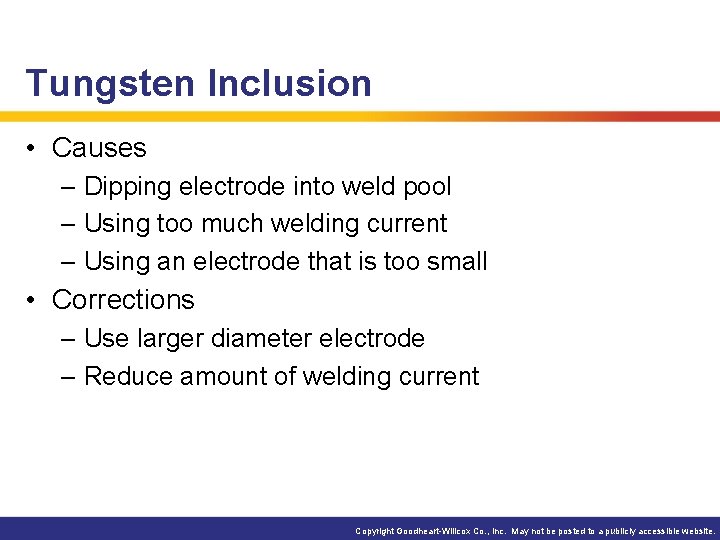 Tungsten Inclusion

• Causes
  – Dipping electrode into weld pool
  – Using too much welding current
  – Using an electrode that is too small
• Corrections
  – Use larger diameter electrode
  – Reduce amount of welding current

Copyright Goodheart-Willcox Co., Inc. May not be posted to a publicly accessible website.